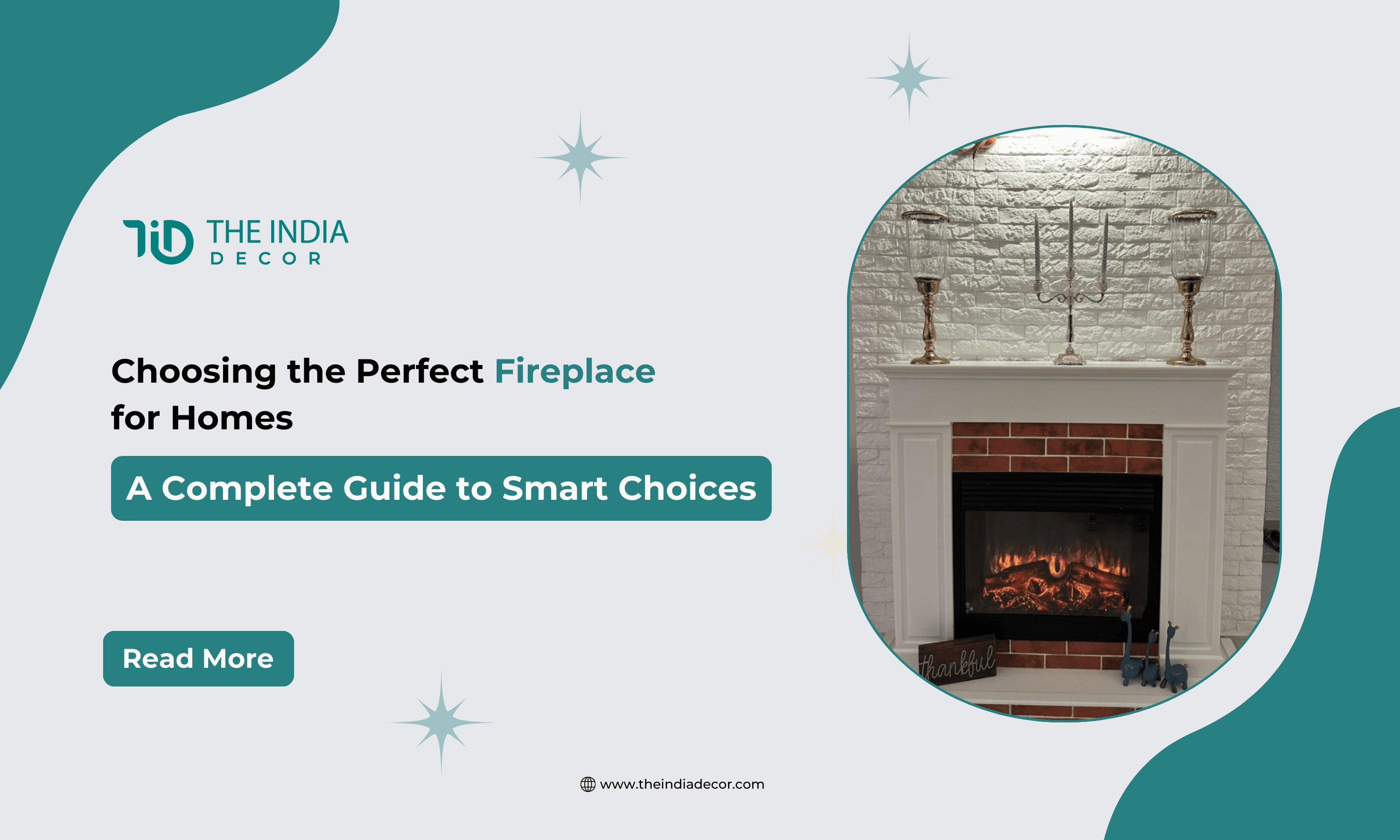 TiD THE INDIA DECOR

Choosing the Perfect Fireplace for Homes

A Complete Guide to Smart Choices

Read More

thankful

www.theindiadecor.com